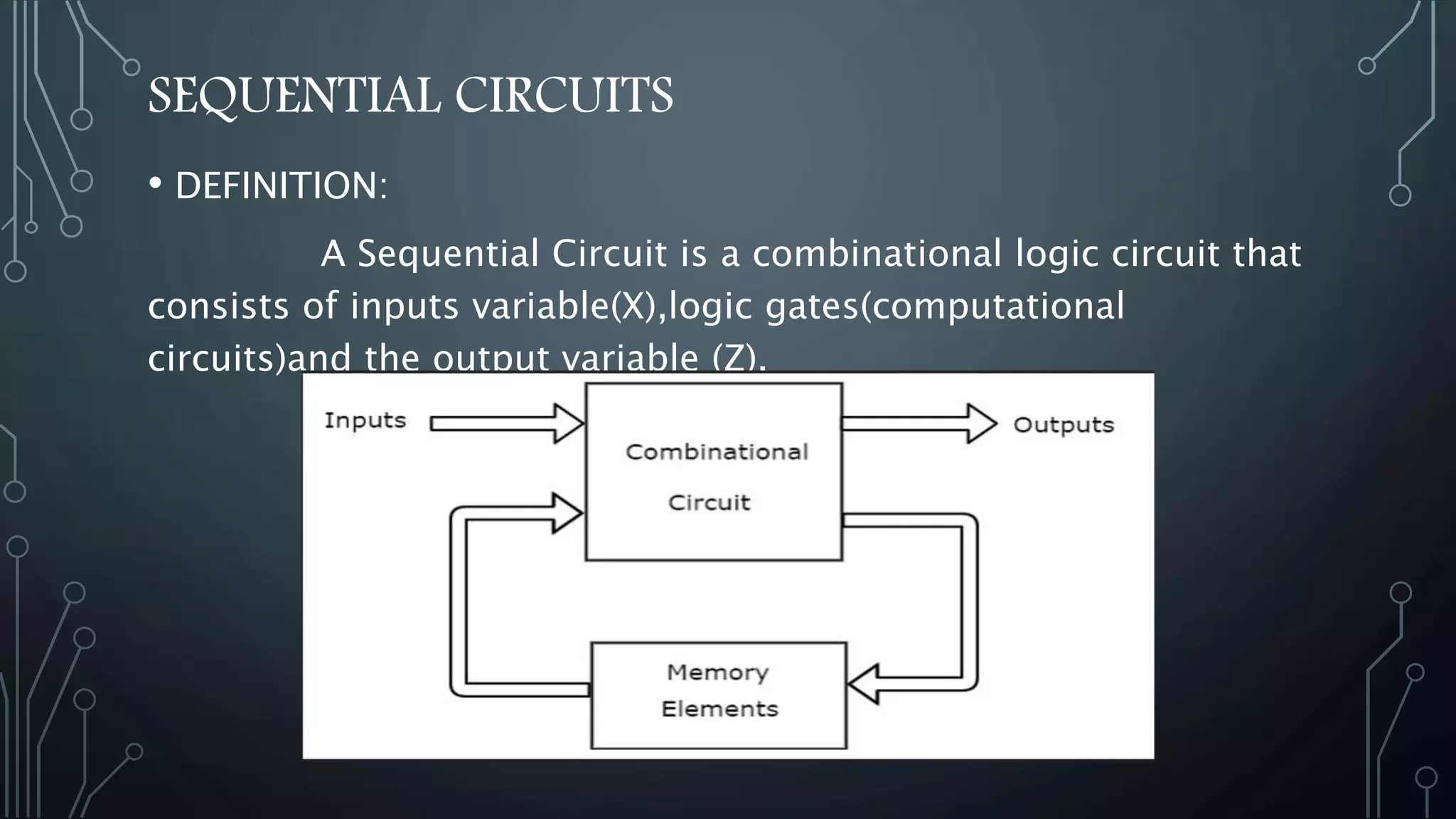 SEQUENTIAL CIRCUITS

• DEFINITION:

A Sequential Circuit is a combinational logic circuit that consists of inputs variable(X),logic gates(computational circuits)and the output variable (Z).

Inputs

Combinational Circuit

Outputs

Memory Elements